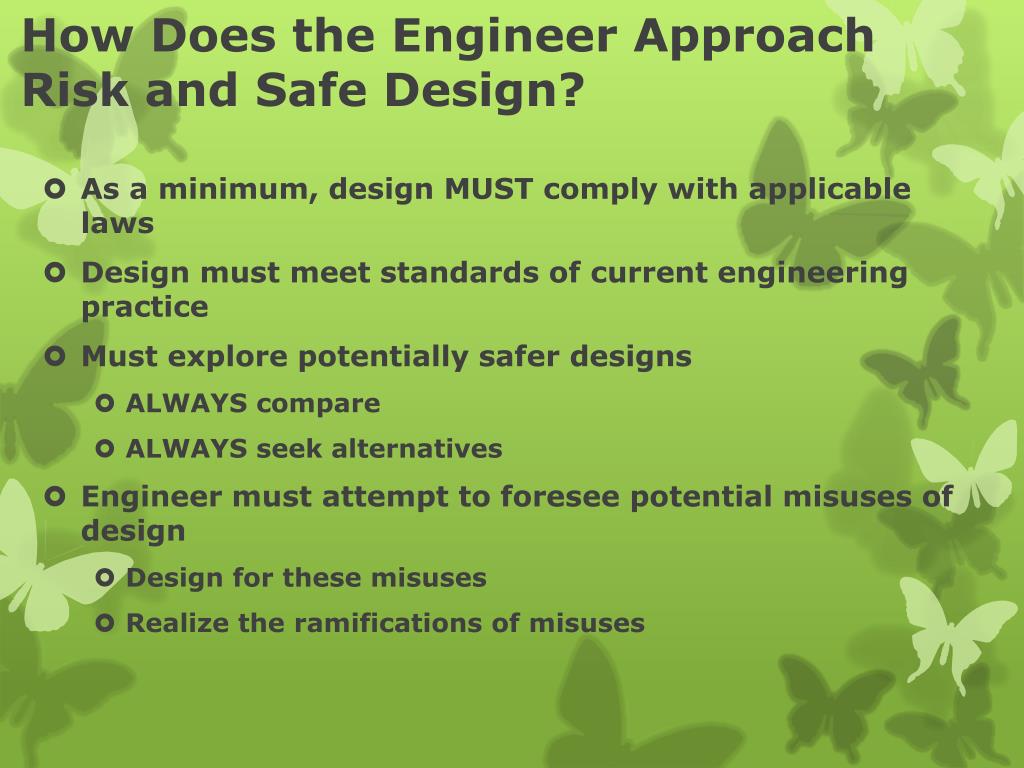 How Does the Engineer Approach Risk and Safe Design?

As a minimum, design MUST comply with applicable laws

Design must meet standards of current engineering practice

Must explore potentially safer designs

ALWAYS compare

ALWAYS seek alternatives

Engineer must attempt to foresee potential misuses of design

Design for these misuses

Realize the ramifications of misuses